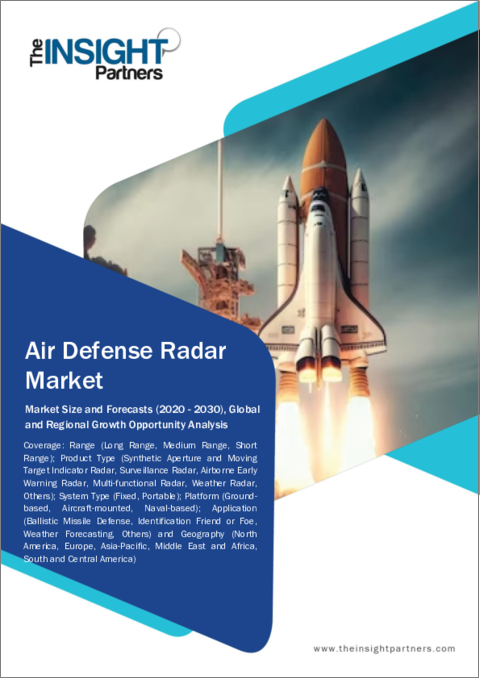 The INSIGHT Partners

Air Defense Radar Market

Market Size and Forecasts (2020 - 2030), Global and Regional Growth Opportunity Analysis

Coverage: Range (Long Range, Medium Range, Short Range); Product Type (Synthetic Aperture and Moving Target Indicator Radar, Surveillance Radar, Airborne Early Warning Radar, Multi-functional Radar, Weather Radar, Others); System Type (Fixed, Portable); Platform (Ground-based, Aircraft-mounted, Naval-based); Application (Ballistic Missile Defense, Identification Friend or Foe, Weather Forecasting, Others) and Geography (North America, Europe, Asia-Pacific, Middle East and Africa, South and Central America)

www.theinsightpartners.com